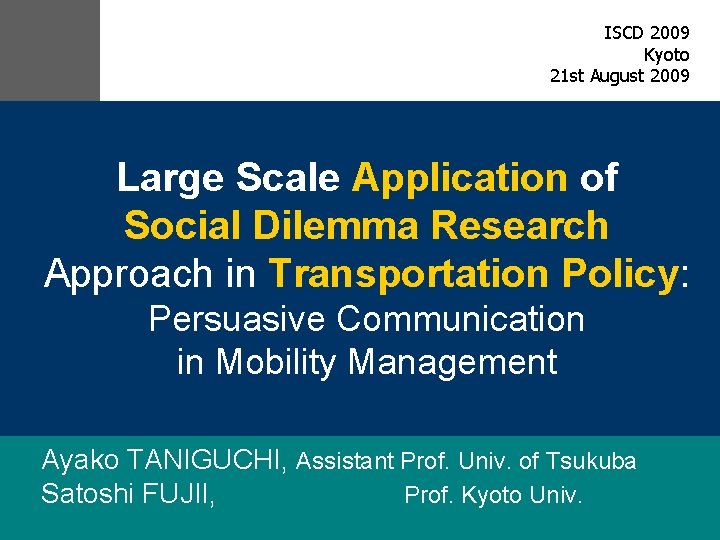 ISCD 2009
Kyoto
21st August 2009

Large Scale Application of Social Dilemma Research Approach in Transportation Policy: Persuasive Communication in Mobility Management

Ayako TANIGUCHI, Assistant Prof. Univ. of Tsukuba
Satoshi FUJII, Prof. Kyoto Univ.